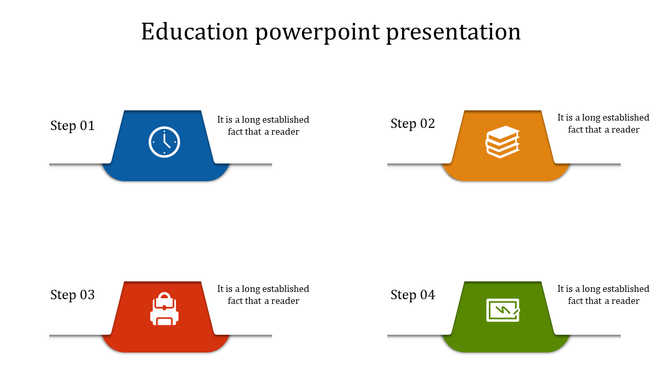 Education powerpoint presentation

Step 01

It is a long established fact that a reader

Step 02

It is a long established fact that a reader

Step 03

It is a long established fact that a reader

Step 04

It is a long established fact that a reader